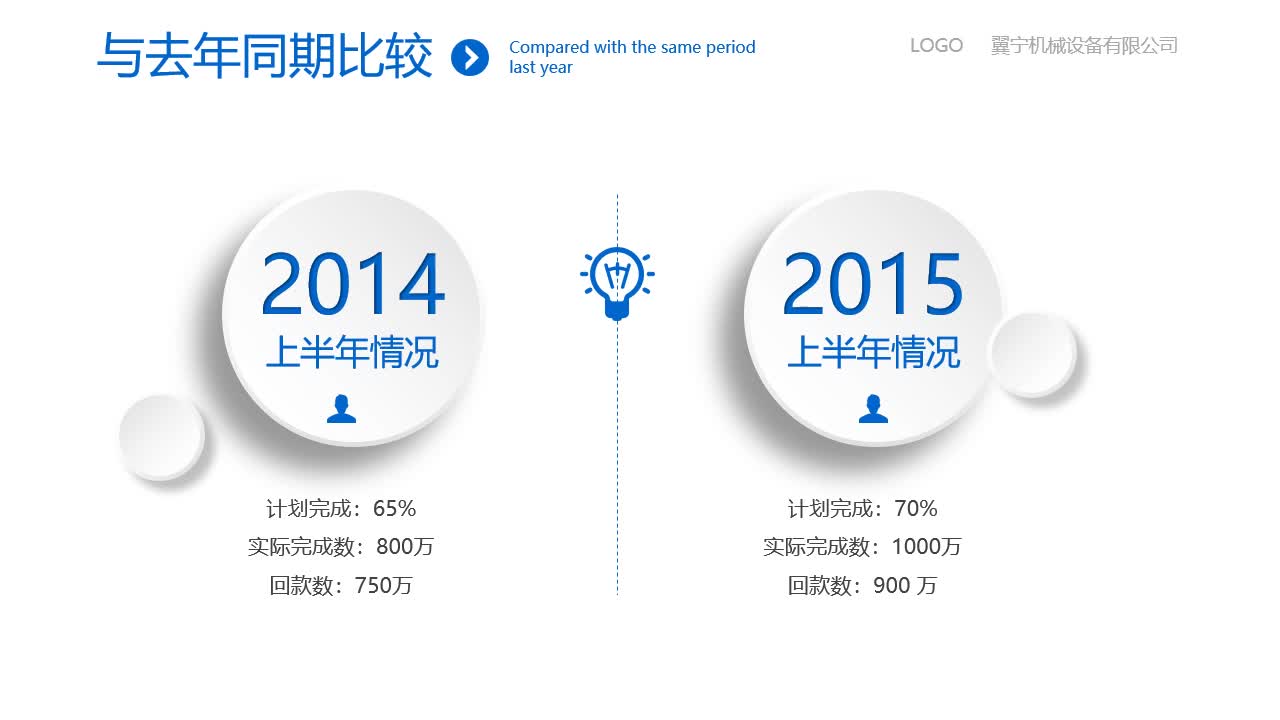 与去年同期比较

Compared with the same period last year

LOGO 翼宁机械设备有限公司

2014
上半年情况

计划完成：65%
实际完成数：800万
回款数：750万

2015
上半年情况

计划完成：70%
实际完成数：1000万
回款数：900 万